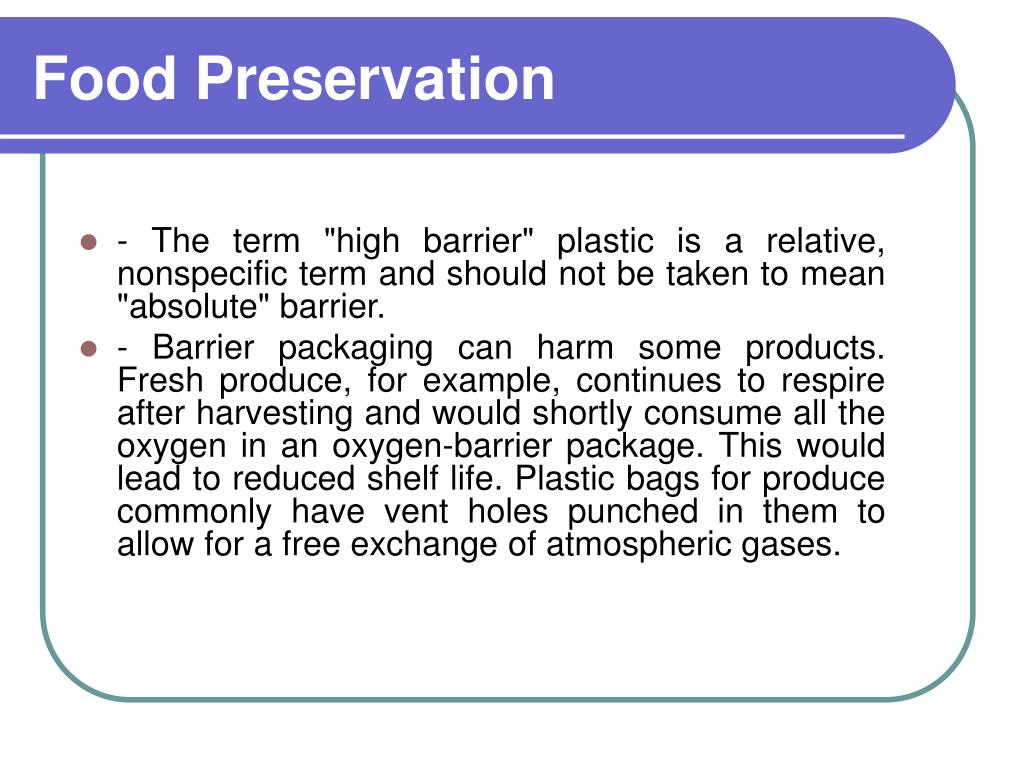 Food Preservation

- The term "high barrier" plastic is a relative, nonspecific term and should not be taken to mean "absolute" barrier.
- Barrier packaging can harm some products. Fresh produce, for example, continues to respire after harvesting and would shortly consume all the oxygen in an oxygen-barrier package. This would lead to reduced shelf life. Plastic bags for produce commonly have vent holes punched in them to allow for a free exchange of atmospheric gases.